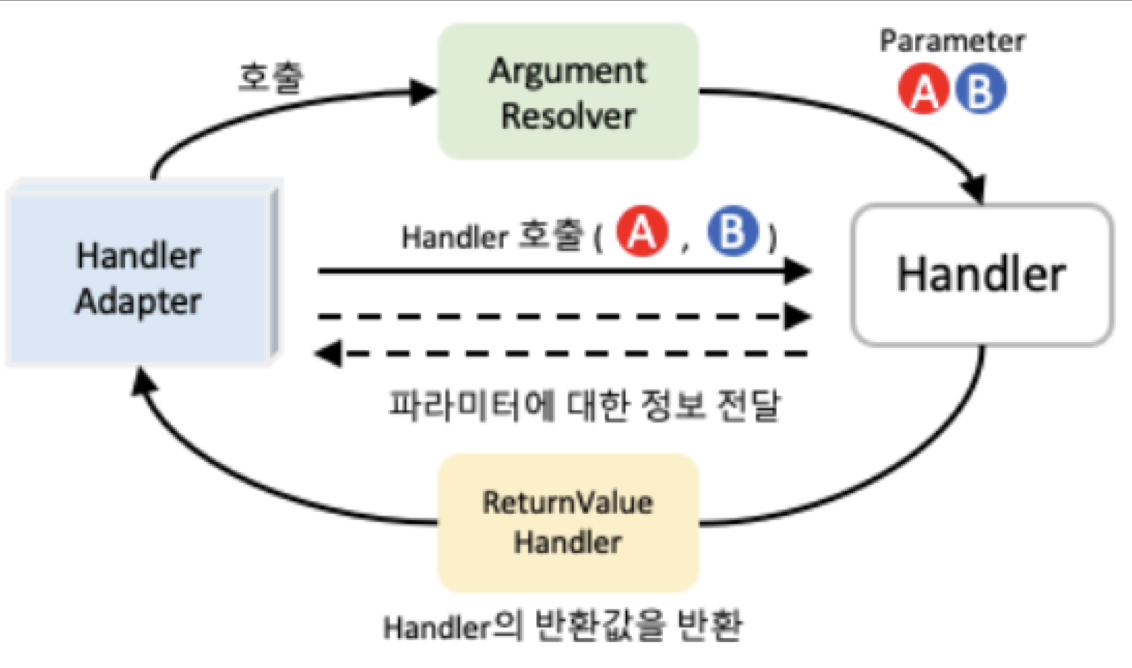 호출

Argument Resolver

Parameter
A B

Handler Adapter

Handler 호출 ( A , B )

Handler

파라미터에 대한 정보 전달

ReturnValue Handler

Handler의 반환값을 반환